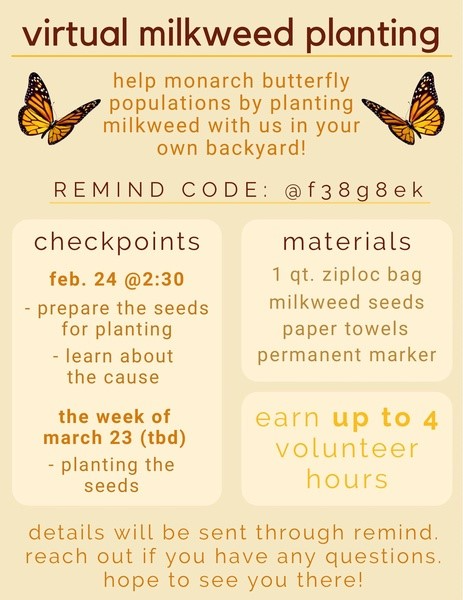 virtual milkweed planting

help monarch butterfly populations by planting milkweed with us in your own backyard!

REMIND CODE: @f38g8ek

checkpoints

feb. 24 @2:30

- prepare the seeds for planting

- learn about the cause

the week of march 23 (tbd)

- planting the seeds

materials

1 qt. ziploc bag

milkweed seeds

paper towels

permanent marker

earn up to 4 volunteer hours

details will be sent through remind. reach out if you have any questions. hope to see you there!